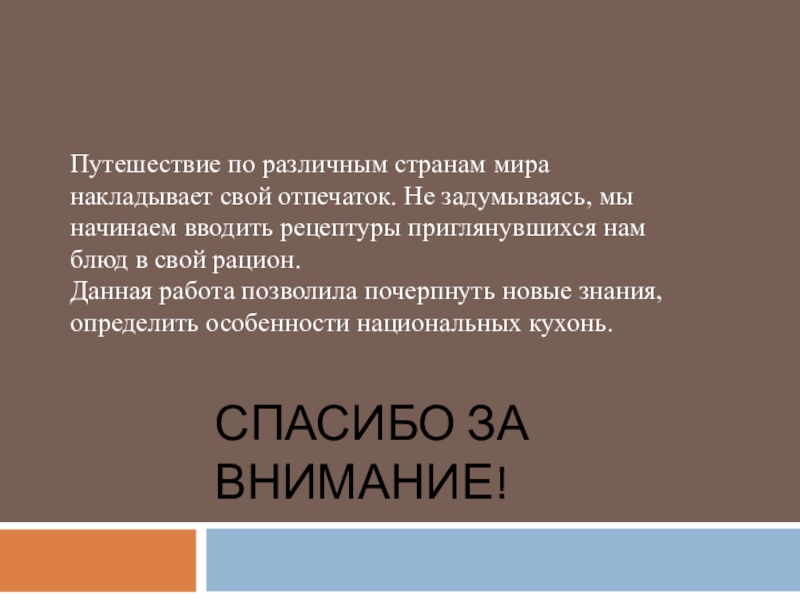 Путешествие по различным странам мира накладывает свой отпечаток. Не задумываясь, мы начинаем вводить рецептуры приглянувшихся нам блюд в свой рацион.
Данная работа позволила почерпнуть новые знания, определить особенности национальных кухонь.

СПАСИБО ЗА ВНИМАНИЕ!